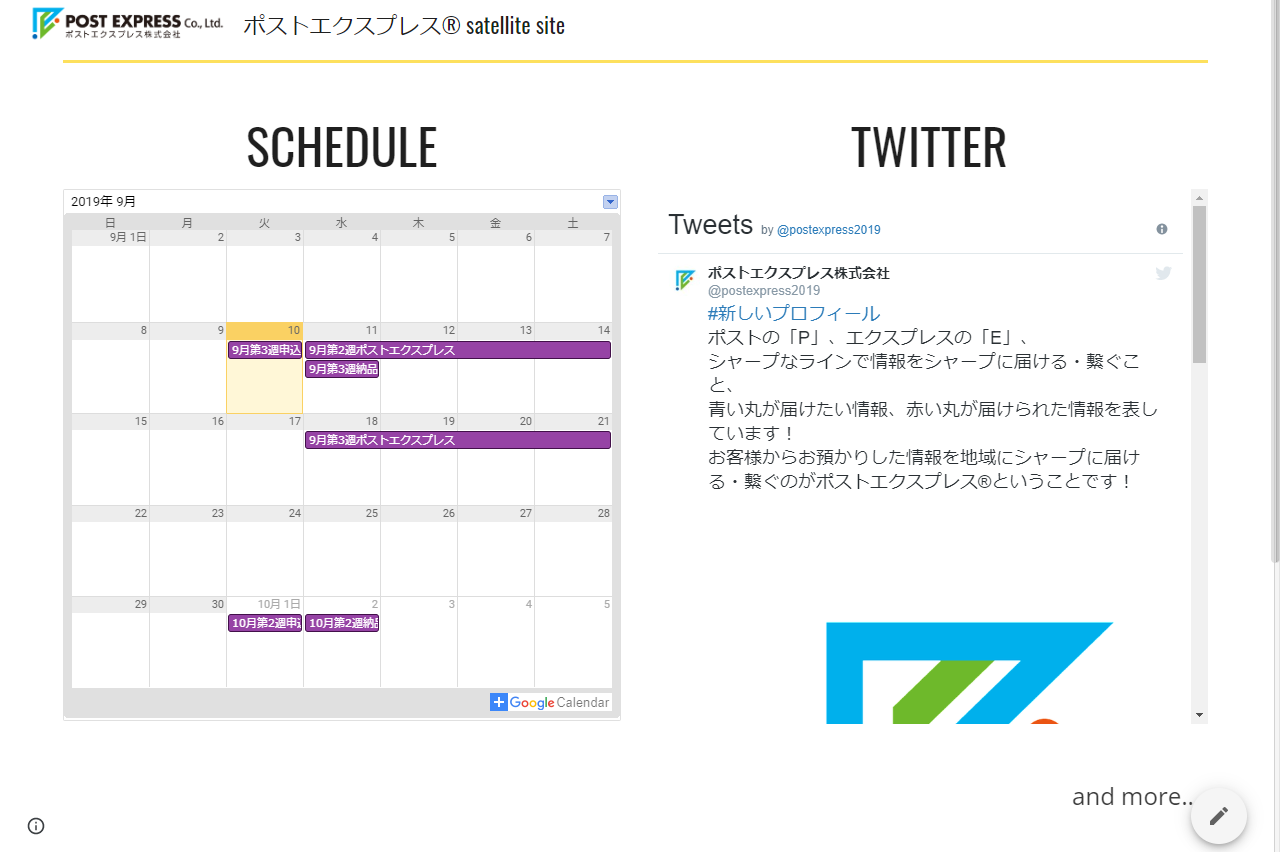 POST EXPRESS Co., Ltd.
ポストエクスプレス株式会社

ポストエクスプレス® satellite site

SCHEDULE

2019年 9月

| 日 | 月 | 火 | 水 | 木 | 金 | 土 |
|---|---|---|---|---|---|---|
| 9月 1日 | 2 | 3 | 4 | 5 | 6 | 7 |
| 8 | 9 | 10 9月第3週申込 | 11 9月第2週ポストエクスプレス 9月第3週納品 | 12 | 13 | 14 |
| 15 | 16 | 17 | 18 9月第3週ポストエクスプレス | 19 | 20 | 21 |
| 22 | 23 | 24 | 25 | 26 | 27 | 28 |
| 29 | 30 | 10月 1日 10月第2週申込 | 2 10月第2週納品 | 3 | 4 | 5 |

Google Calendar

TWITTER

Tweets by @postexpress2019

ポストエクスプレス株式会社
@postexpress2019
#新しいプロフィール
ポストの「P」、エクスプレスの「E」、
シャープなラインで情報をシャープに届ける・繋ぐこと、
青い丸が届けたい情報、赤い丸が届けられた情報を表しています！
お客様からお預かりした情報を地域にシャープに届ける・繋ぐのがポストエクスプレス®ということです！

and more..